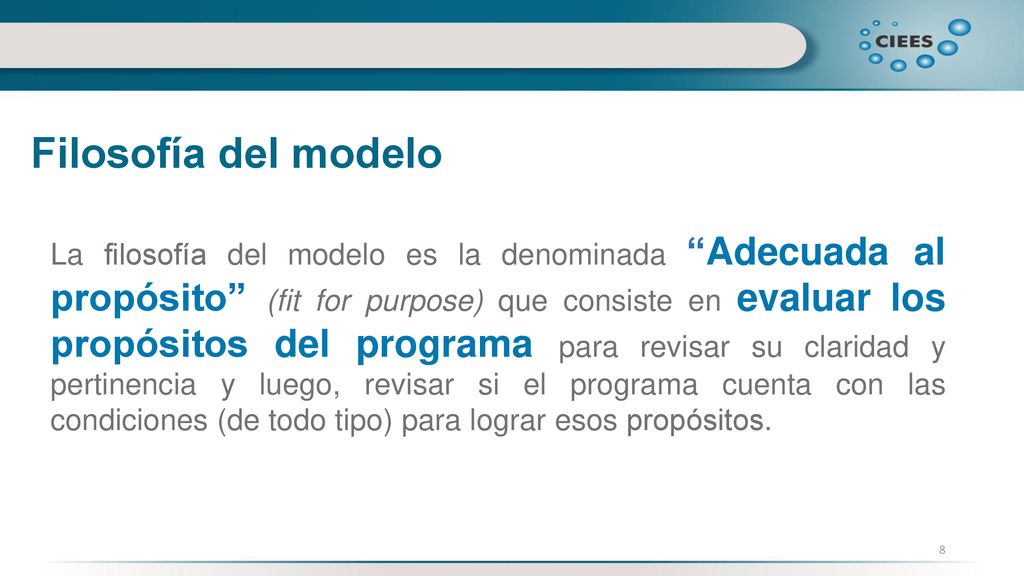 CIEES

Filosofía del modelo

La filosofía del modelo es la denominada “Adecuada al propósito” (fit for purpose) que consiste en evaluar los propósitos del programa para revisar su claridad y pertinencia y luego, revisar si el programa cuenta con las condiciones (de todo tipo) para lograr esos propósitos.

8